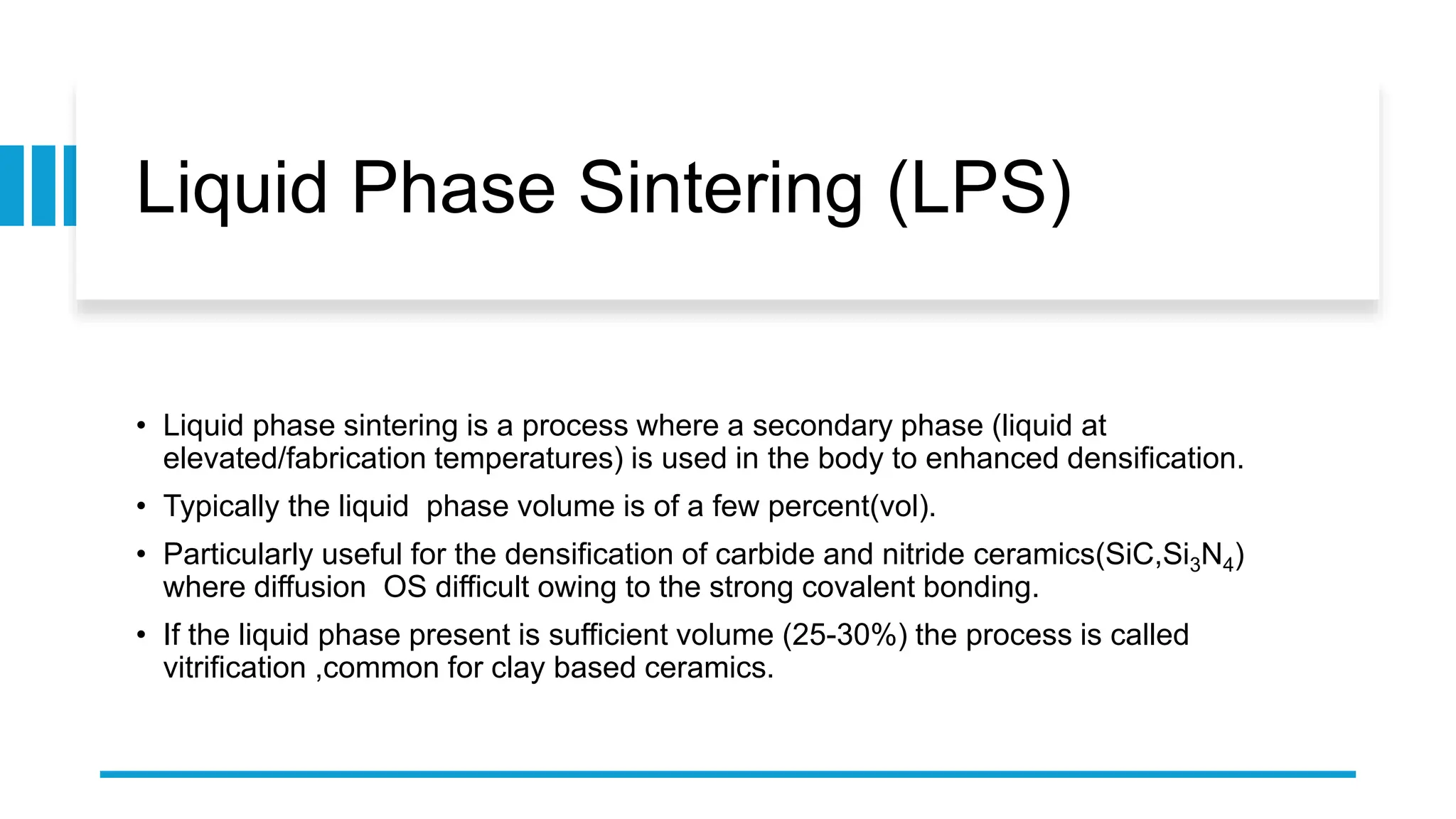 Liquid Phase Sintering (LPS)

• Liquid phase sintering is a process where a secondary phase (liquid at elevated/fabrication temperatures) is used in the body to enhanced densification.

• Typically the liquid phase volume is of a few percent(vol).

• Particularly useful for the densification of carbide and nitride ceramics(SiC,$Si_3N_4$) where diffusion OS difficult owing to the strong covalent bonding.

• If the liquid phase present is sufficient volume (25-30%) the process is called vitrification ,common for clay based ceramics.